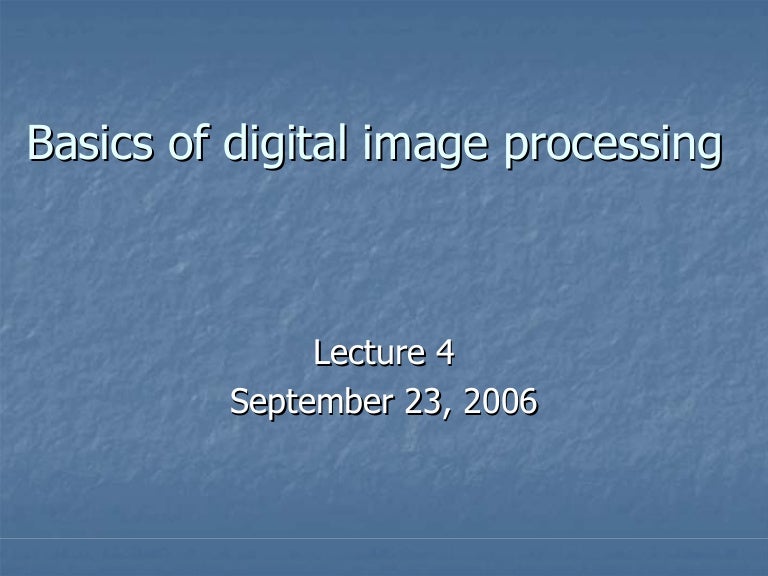 Basics of digital image processing

Lecture 4
September 23, 2006